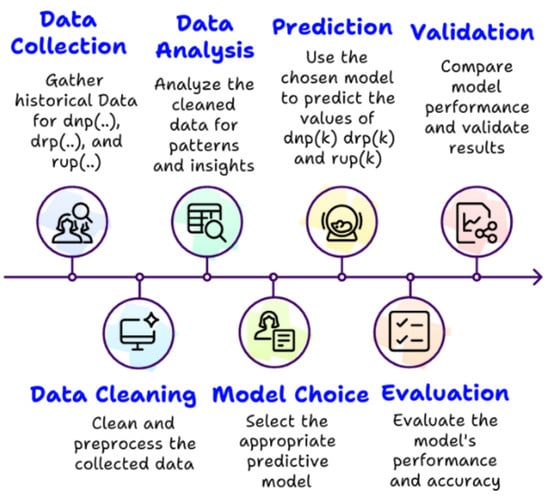 Data Collection

Gather historical Data for dnp(..), drp(..), and rup(..)

Data Analysis

Analyze the cleaned data for patterns and insights

Prediction

Use the chosen model to predict the values of dnp(k) drp(k) and rup(k)

Validation

Compare model performance and validate results

Data Cleaning

Clean and preprocess the collected data

Model Choice

Select the appropriate predictive model

Evaluation

Evaluate the model's performance and accuracy